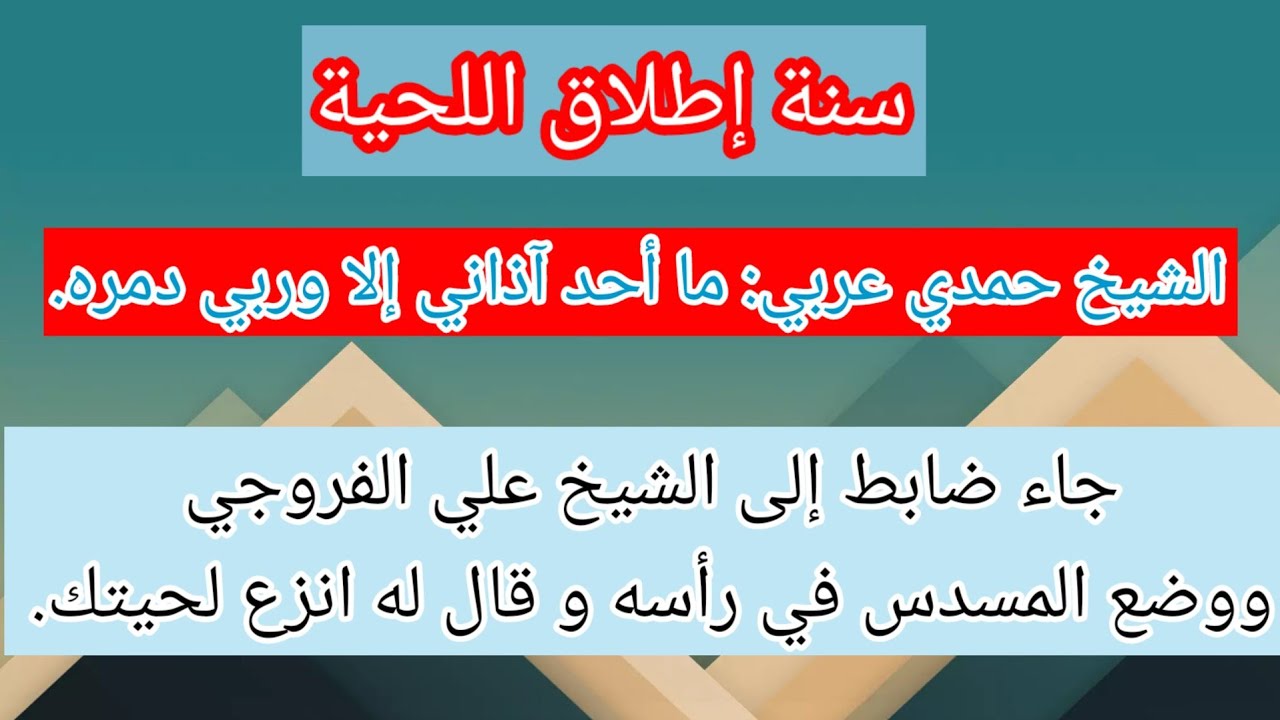 سنة إطلاق اللحية

الشيخ حمدي عربي: ما أحد آذاني إلا وربي دمره.

جاء ضابط إلى الشيخ علي الفروجي ووضع المسدس في رأسه و قال له انزع لحيتك.